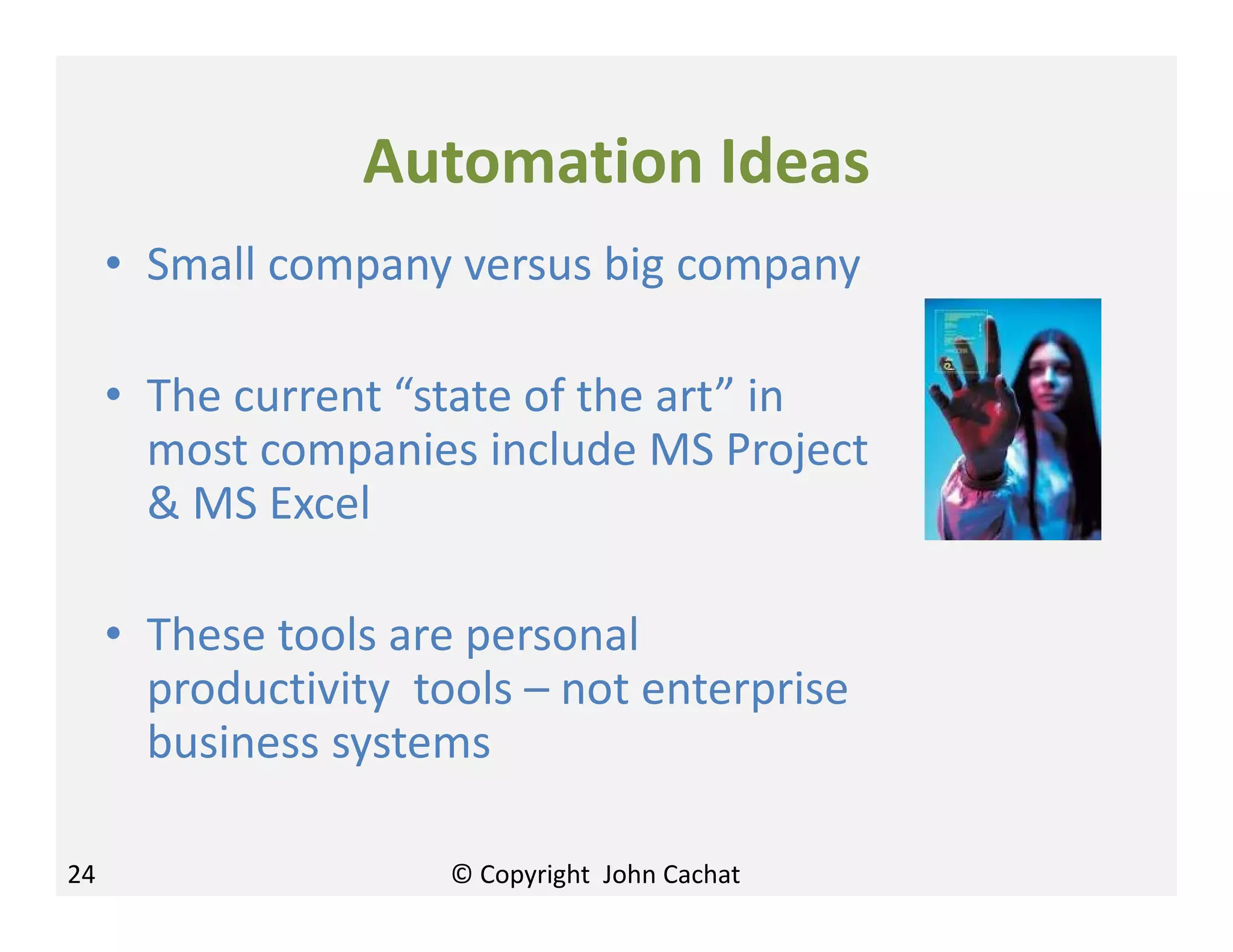 Automation Ideas

• Small company versus big company

• The current “state of the art” in most companies include MS Project & MS Excel

• These tools are personal productivity tools – not enterprise business systems

24

© Copyright John Cachat